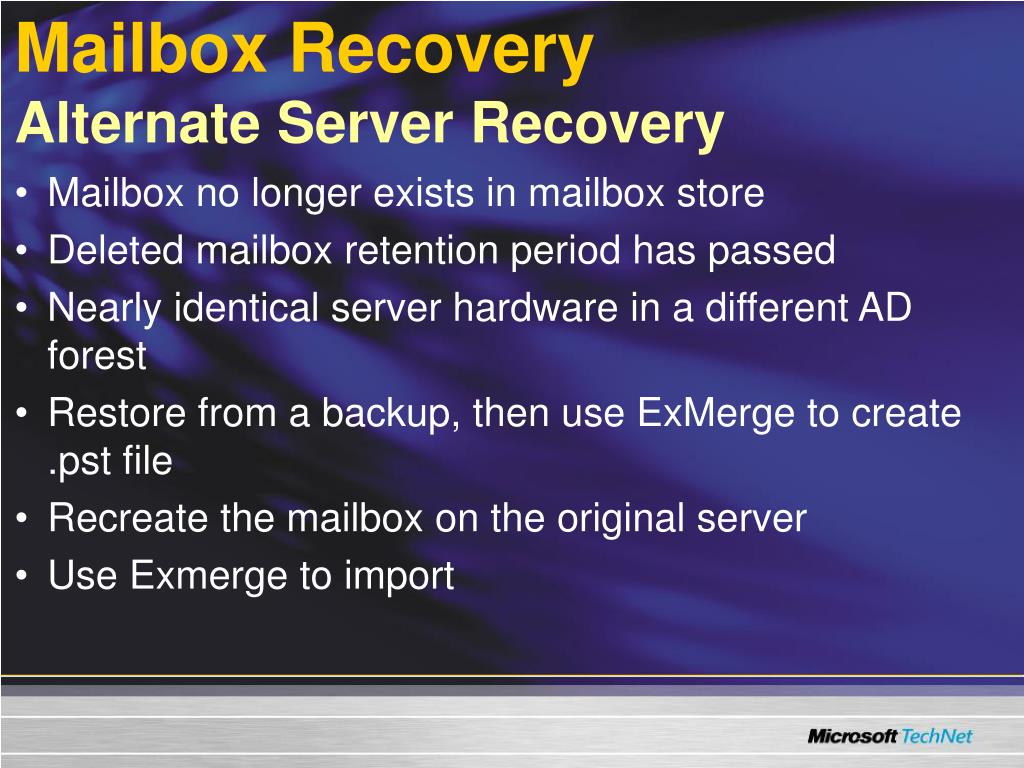 Mailbox Recovery
Alternate Server Recovery

• Mailbox no longer exists in mailbox store
• Deleted mailbox retention period has passed
• Nearly identical server hardware in a different AD forest
• Restore from a backup, then use ExMerge to create .pst file
• Recreate the mailbox on the original server
• Use Exmerge to import

Microsoft TechNet